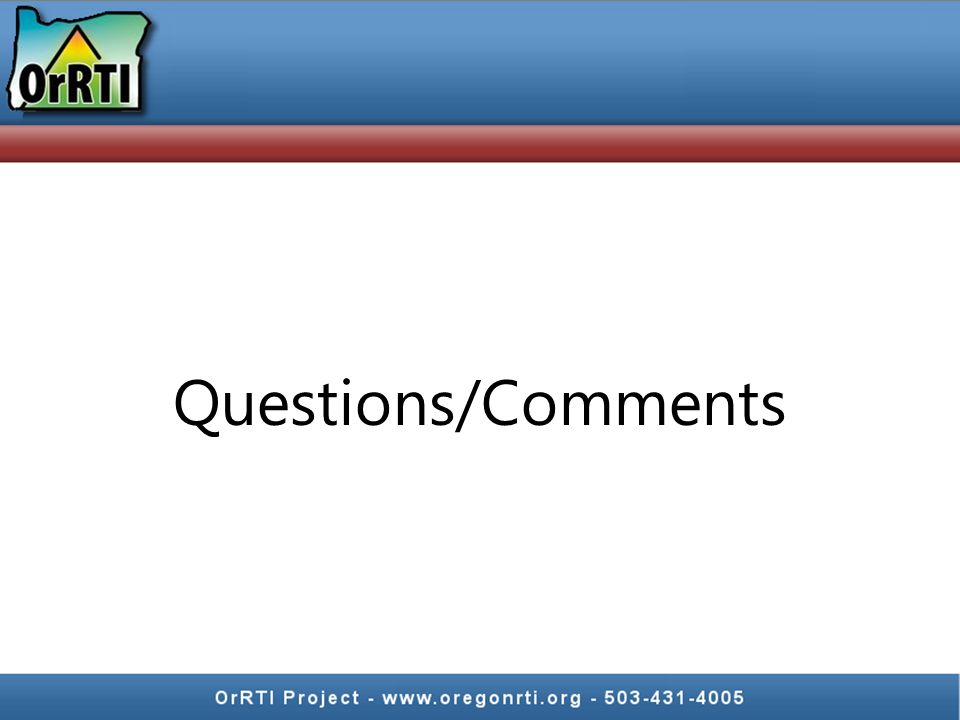 OrRTI

Questions/Comments

OrRTI Project - www.oregonrti.org - 503-431-4005